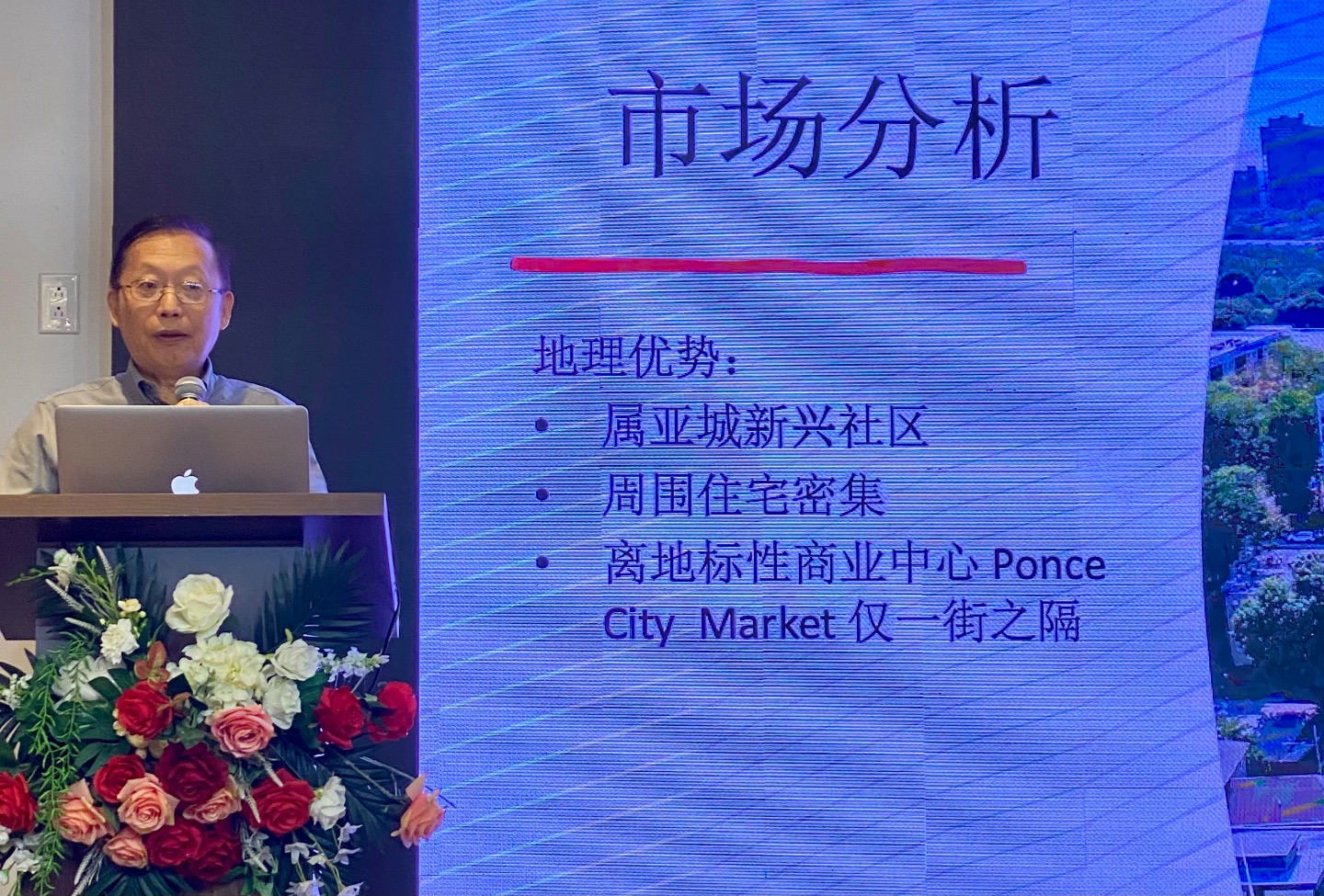 市场分析

地理优势:

• 属亚城新兴社区
• 周围住宅密集
• 离地标性商业中心 Ponce City Market 仅一街之隔